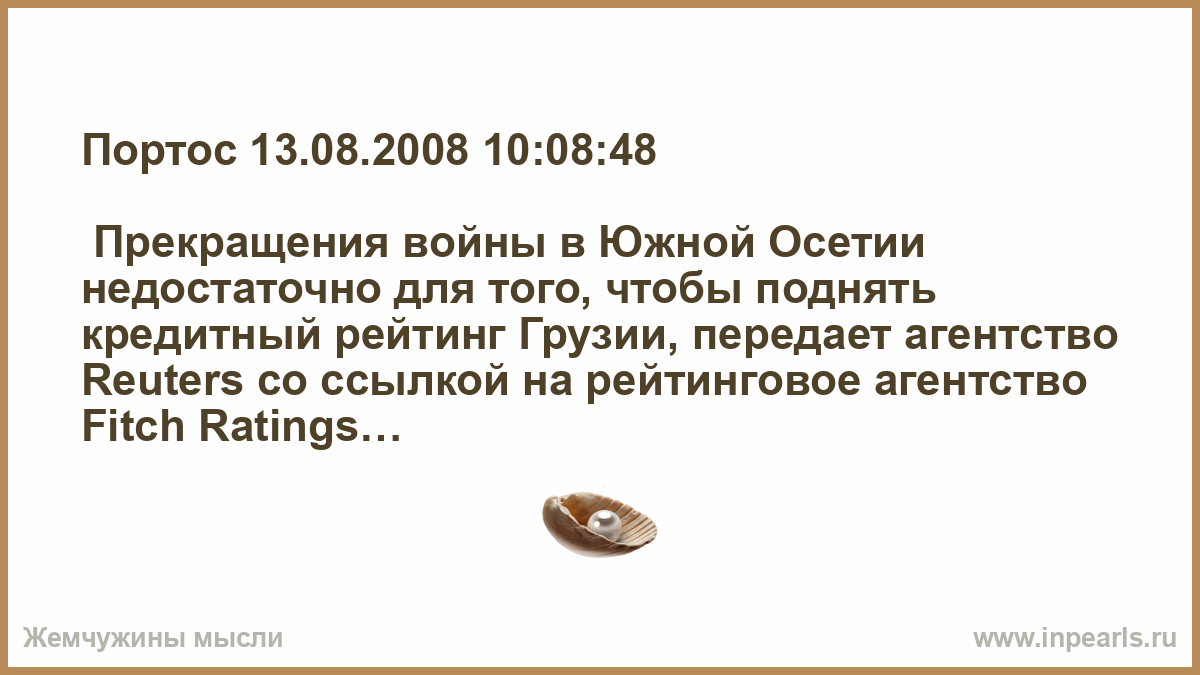 Портос 13.08.2008 10:08:48

Прекращения войны в Южной Осетии недостаточно для того, чтобы поднять кредитный рейтинг Грузии, передает агентство Reuters со ссылкой на рейтинговое агентство Fitch Ratings…

Жемчужины мысли

www.inpearls.ru